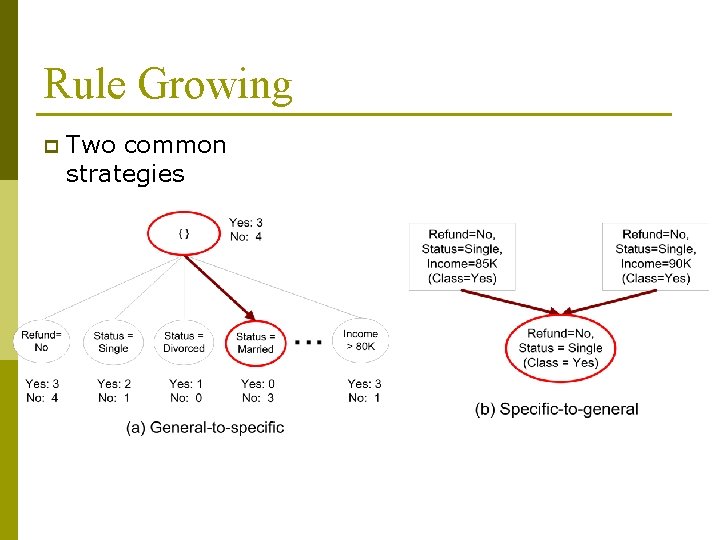 Rule Growing

Two common strategies

{ }

Yes: 3
No: 4

Refund= No

Status = Single

Status = Divorced

Status = Married

...

Income > 80K

Yes: 3
No: 4

Yes: 2
No: 1

Yes: 1
No: 0

Yes: 0
No: 3

Yes: 3
No: 1

(a) General-to-specific

Refund=No, Status=Single, Income=85K (Class=Yes)

Refund=No, Status=Single, Income=90K (Class=Yes)

Refund=No, Status = Single (Class = Yes)

(b) Specific-to-general